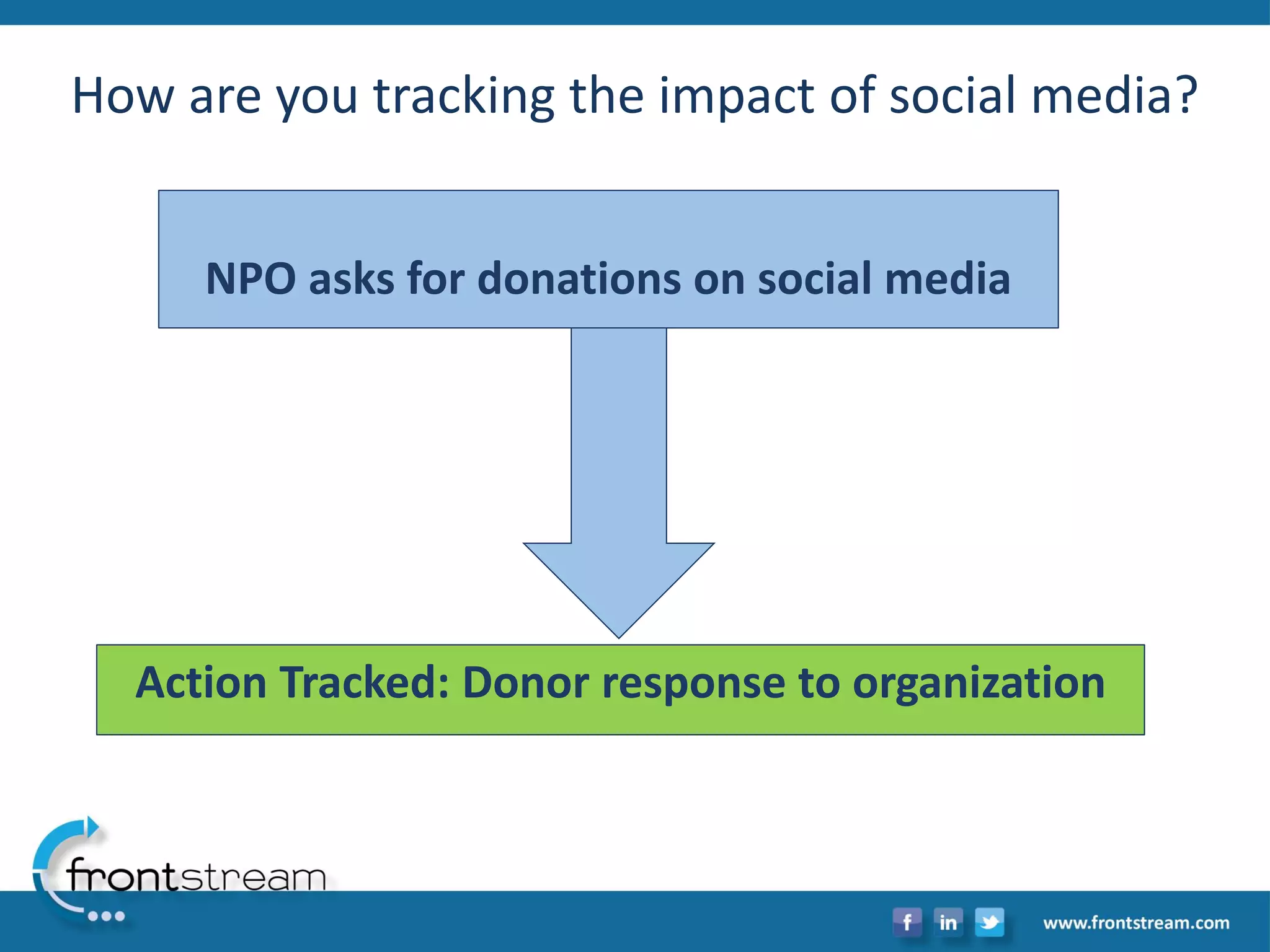 How are you tracking the impact of social media?

NPO asks for donations on social media

Action Tracked: Donor response to organization

frontstream

f in

www.frontstream.com